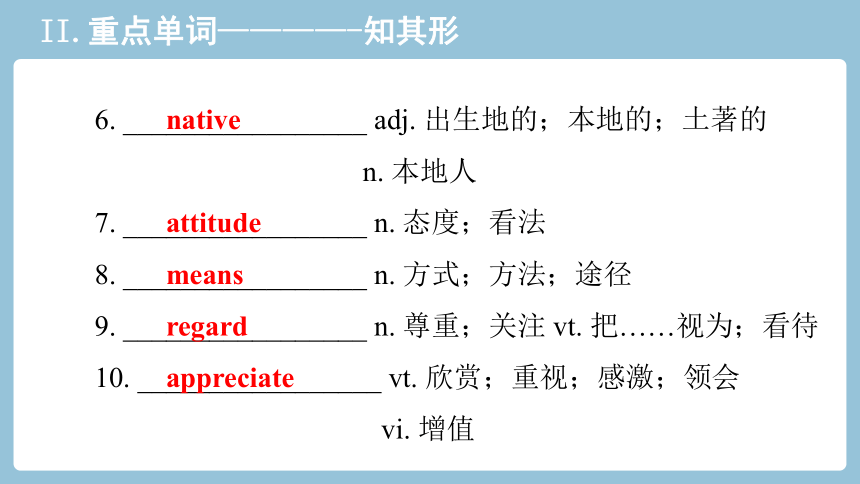 II. 重点单词————知其形

6. native adj. 出生地的；本地的；土著的
n. 本地人

7. attitude n. 态度；看法

8. means n. 方式；方法；途径

9. regard n. 尊重；关注 vt. 把……视为；看待

10. appreciate vt. 欣赏；重视；感激；领会
vi. 增值